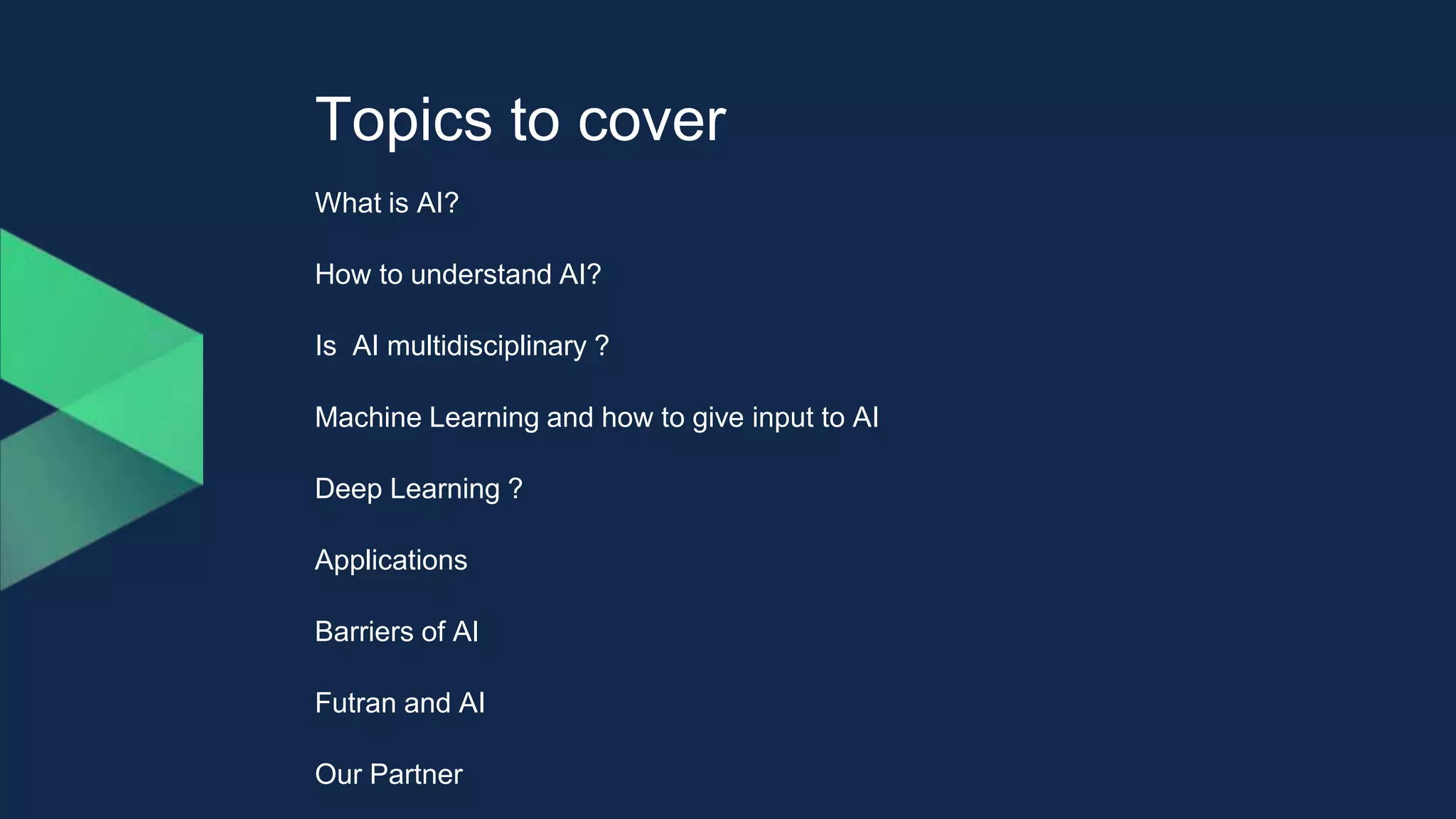 Topics to cover

What is AI?

How to understand AI?

Is  AI multidisciplinary ?

Machine Learning and how to give input to AI

Deep Learning ?

Applications

Barriers of AI

Futran and AI

Our Partner